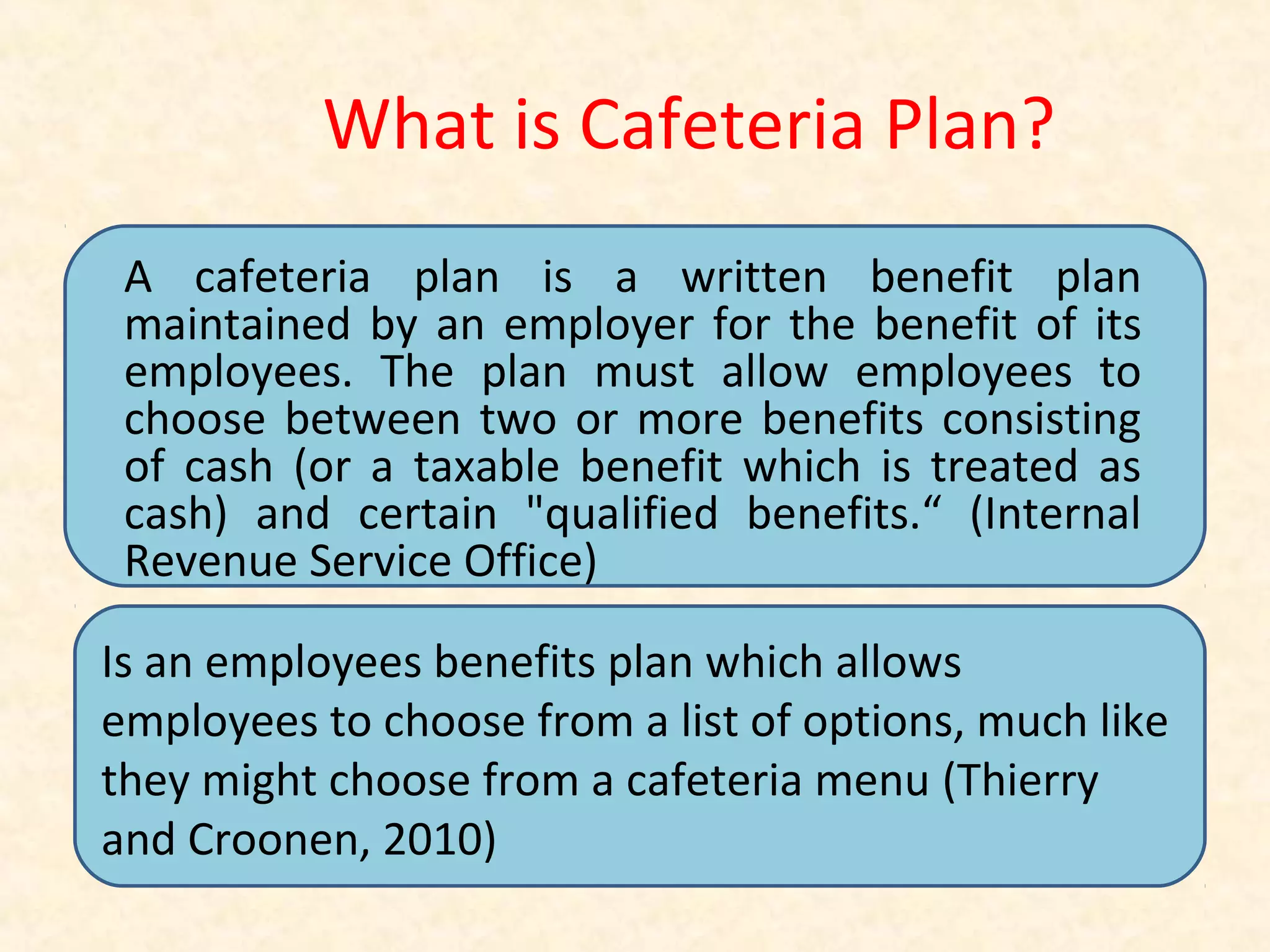 What is Cafeteria Plan?

A cafeteria plan is a written benefit plan maintained by an employer for the benefit of its employees. The plan must allow employees to choose between two or more benefits consisting of cash (or a taxable benefit which is treated as cash) and certain "qualified benefits.“ (Internal Revenue Service Office)

Is an employees benefits plan which allows employees to choose from a list of options, much like they might choose from a cafeteria menu (Thierry and Croonen, 2010)